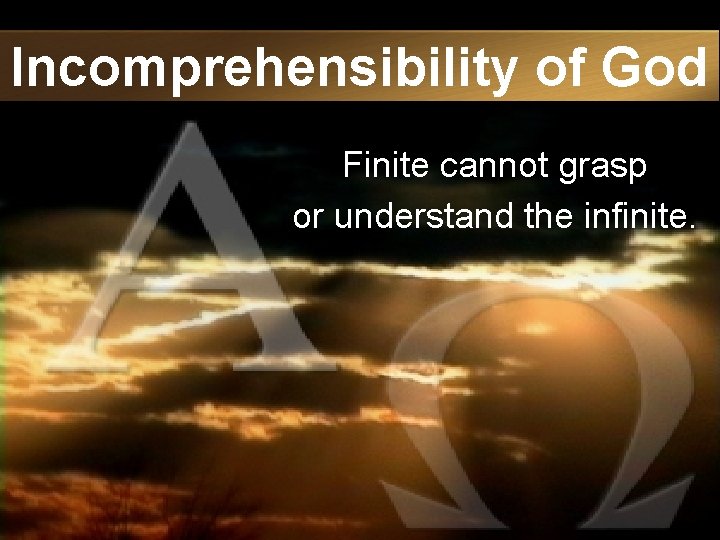 Incomprehensibility of God

Finite cannot grasp or understand the infinite.

Α Ω